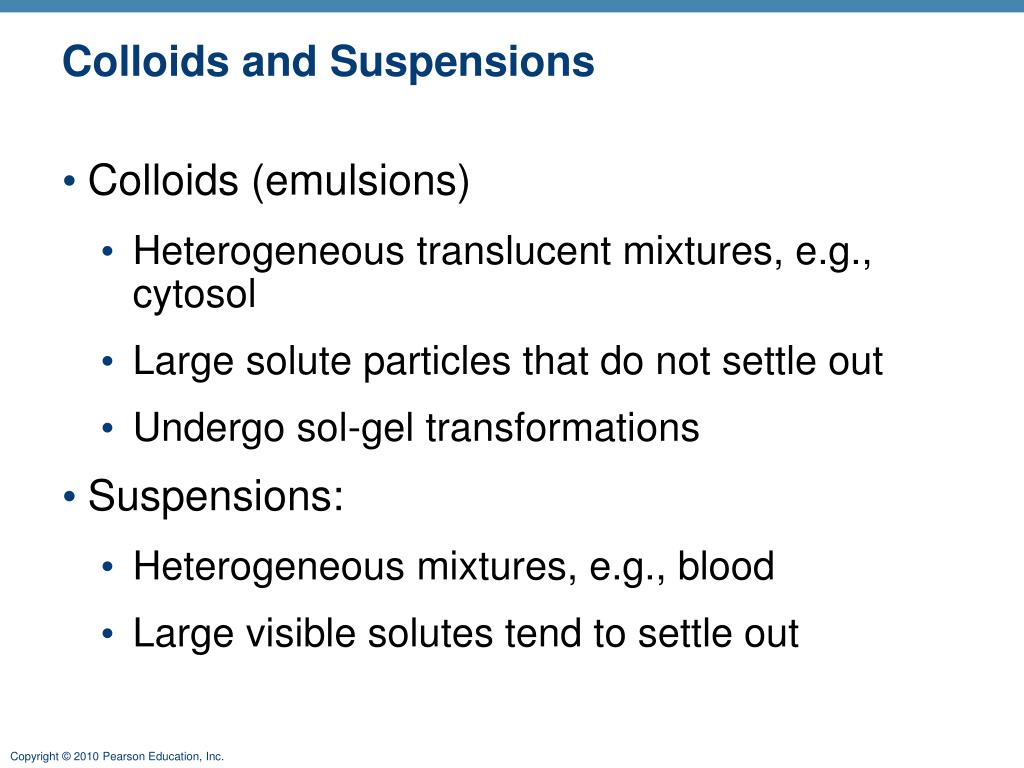 Colloids and Suspensions

• Colloids (emulsions)

• Heterogeneous translucent mixtures, e.g., cytosol

• Large solute particles that do not settle out

• Undergo sol-gel transformations

• Suspensions:

• Heterogeneous mixtures, e.g., blood

• Large visible solutes tend to settle out

Copyright © 2010 Pearson Education, Inc.